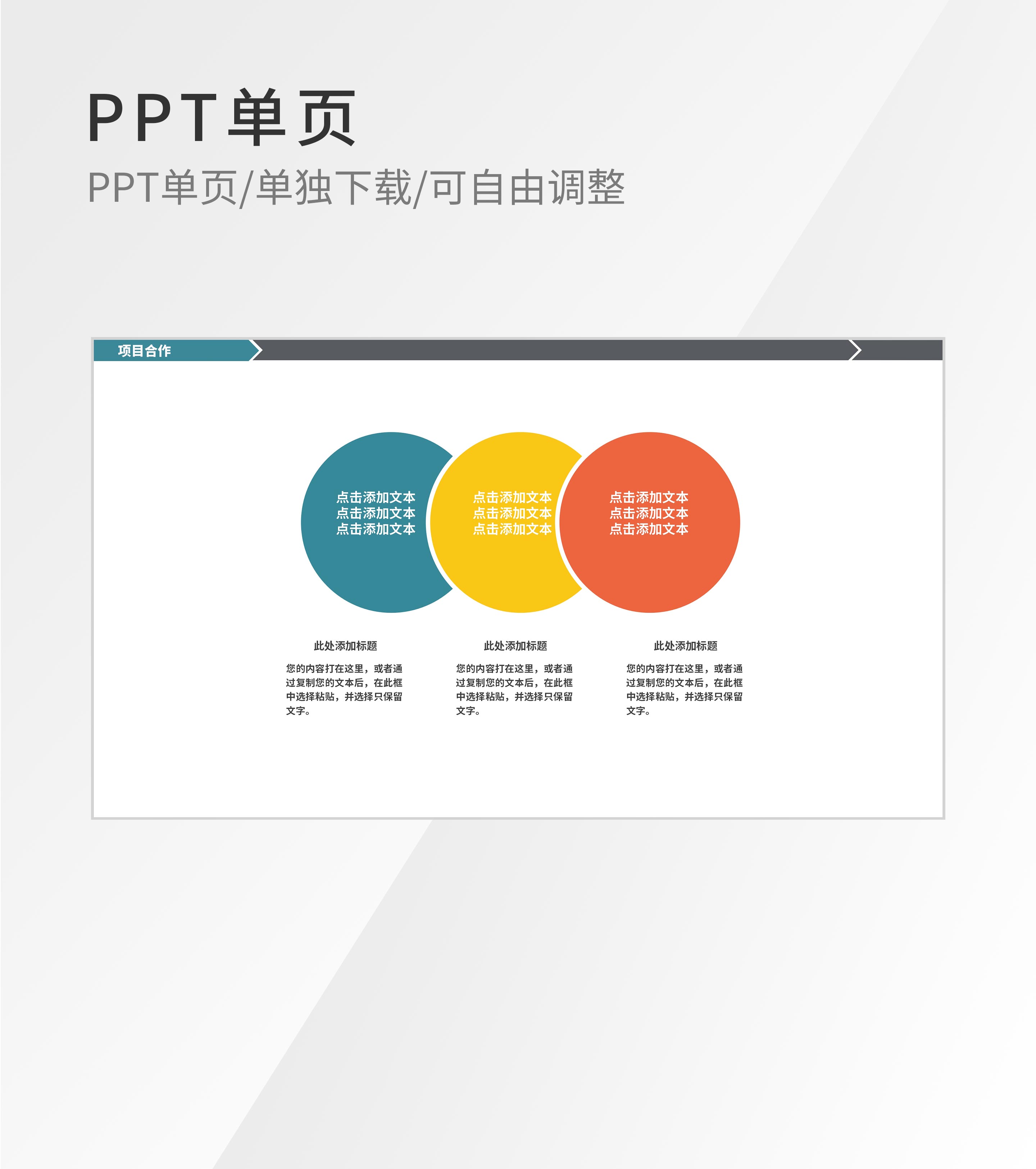 PPT单页

PPT单页/单独下载/可自由调整

项目合作

点击添加文本
点击添加文本
点击添加文本

点击添加文本
点击添加文本
点击添加文本

点击添加文本
点击添加文本
点击添加文本

此处添加标题

您的内容打在这里，或者通过复制您的文本后，在此框中选择粘贴，并选择只保留文字。

此处添加标题

您的内容打在这里，或者通过复制您的文本后，在此框中选择粘贴，并选择只保留文字。

此处添加标题

您的内容打在这里，或者通过复制您的文本后，在此框中选择粘贴，并选择只保留文字。